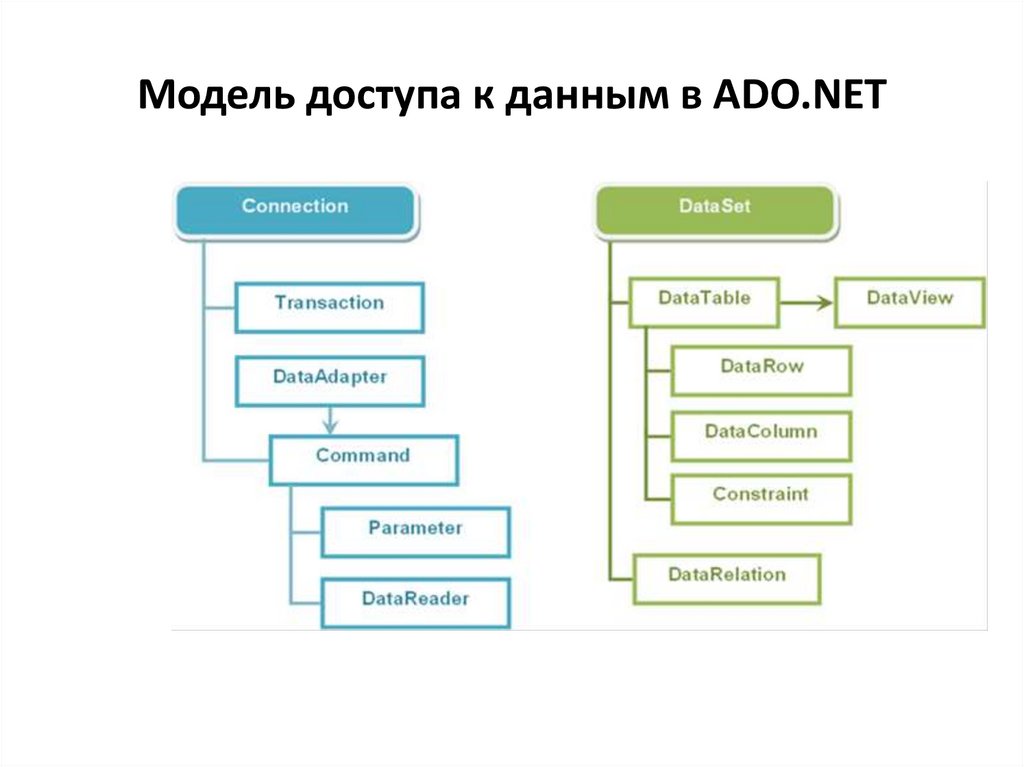 Модель доступа к данным в ADO.NET

Connection

Transaction

DataAdapter

Command

Parameter

DataReader

DataSet

DataTable

DataView

DataRow

DataColumn

Constraint

DataRelation